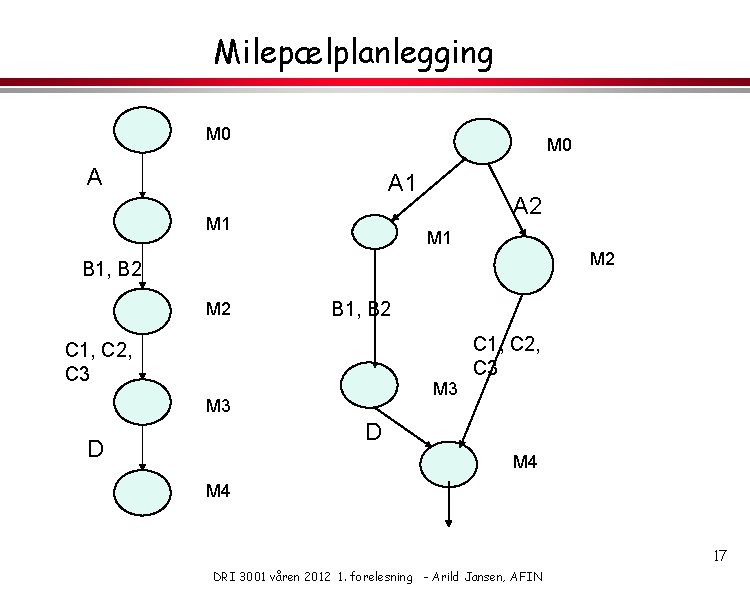 Milepælplanlegging

M0

A

M1

B1, B2

M2

C1, C2, C3

M3

D

M4

M0

A1

A2

M1

M2

B1, B2

C1, C2, C3

M3

D

M4

17

DRI 3001 våren 2012 1. forelesning - Arild Jansen, AFIN